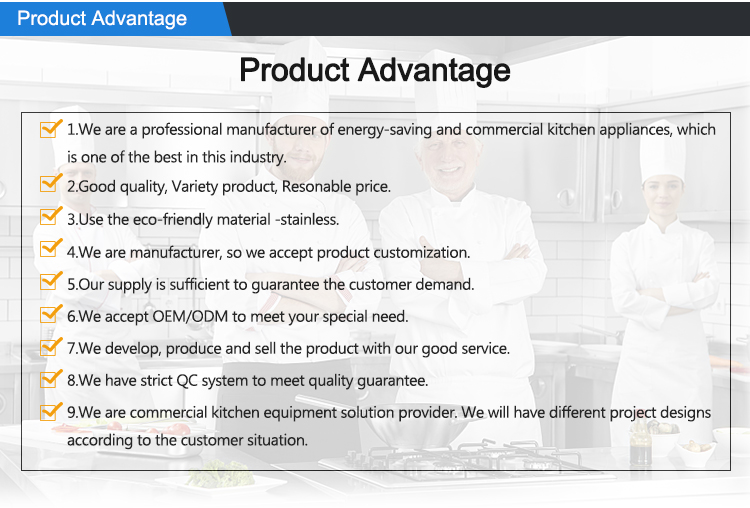 Product Advantage

Product Advantage

1.We are a professional manufacturer of energy-saving and commercial kitchen appliances, which is one of the best in this industry.

2.Good quality, Variety product, Resonable price.

3.Use the eco-friendly material -stainless.

4.We are manufacturer, so we accept product customization.

5.Our supply is sufficient to guarantee the customer demand.

6.We accept OEM/ODM to meet your special need.

7.We develop, produce and sell the product with our good service.

8.We have strict QC system to meet quality guarantee.

9.We are commercial kitchen equipment solution provider. We will have different project designs according to the customer situation.